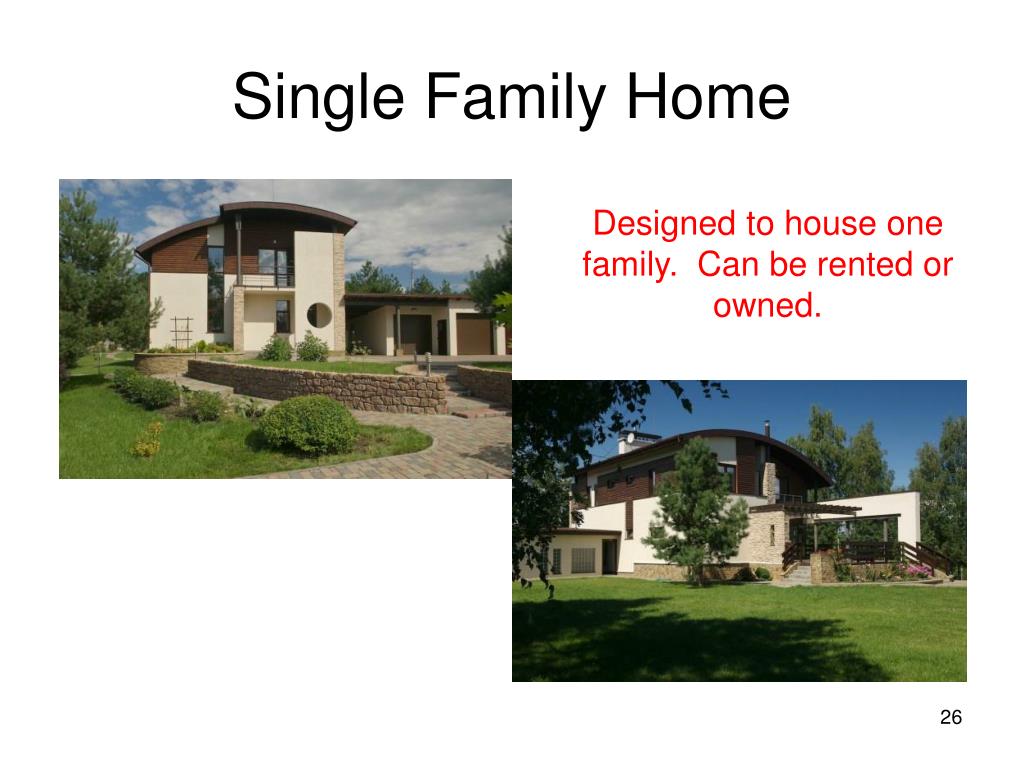 Single Family Home

Designed to house one family.  Can be rented or owned.

26